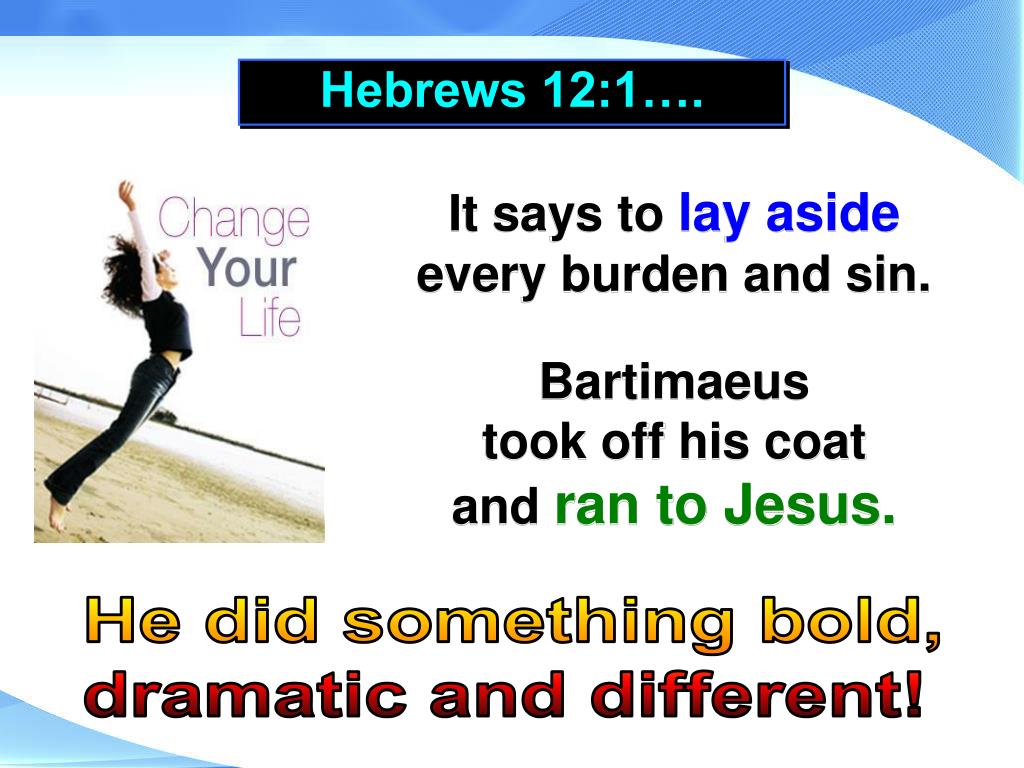 Hebrews 12:1….

Change Your Life

It says to lay aside every burden and sin.

Bartimaeus took off his coat and ran to Jesus.

He did something bold, dramatic and different!